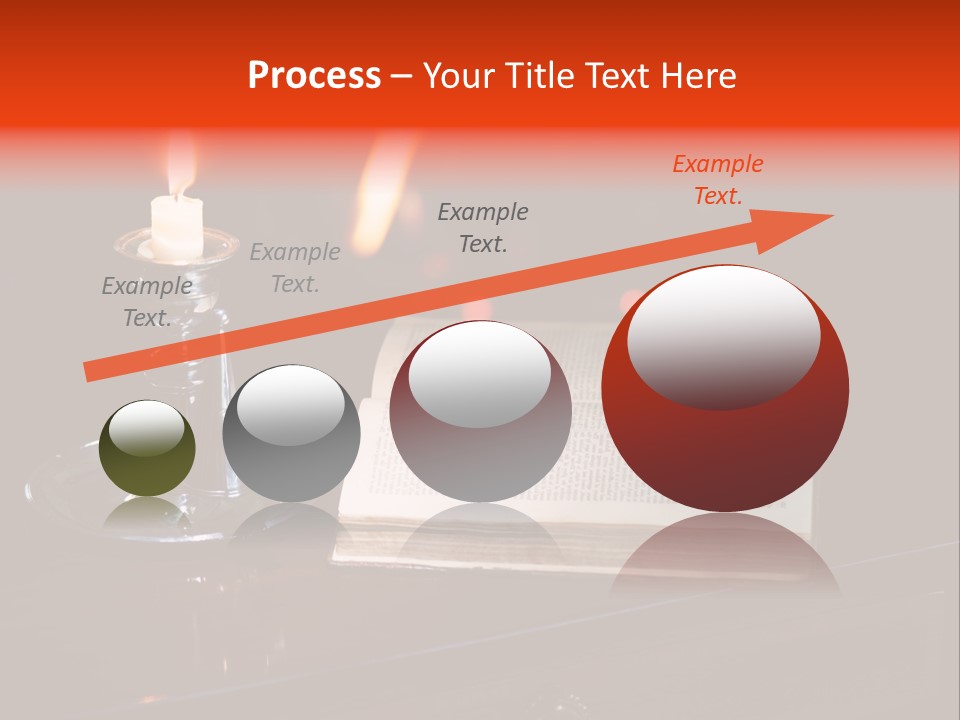 Process – Your Title Text Here

Example Text.

Example Text.

Example Text.

Example Text.